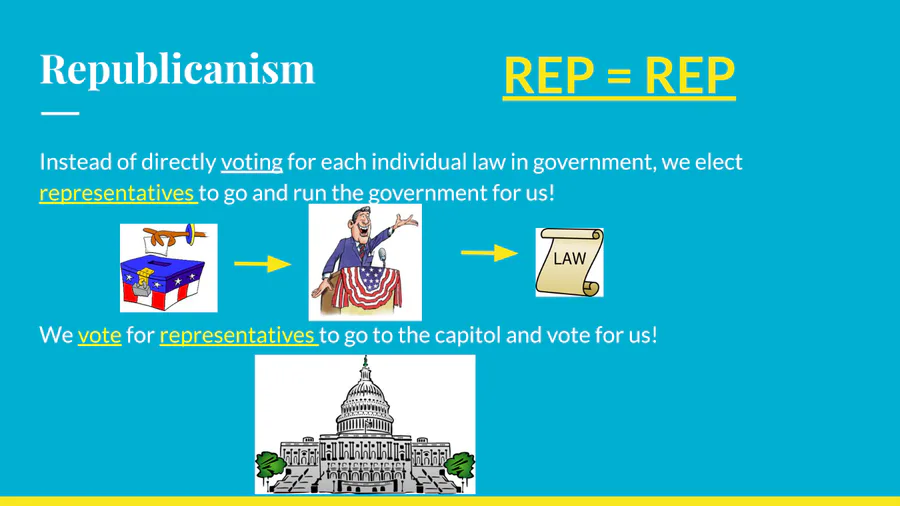 Republicanism

REP = REP

Instead of directly voting for each individual law in government, we elect representatives to go and run the government for us!

LAW

We vote for representatives to go to the capitol and vote for us!